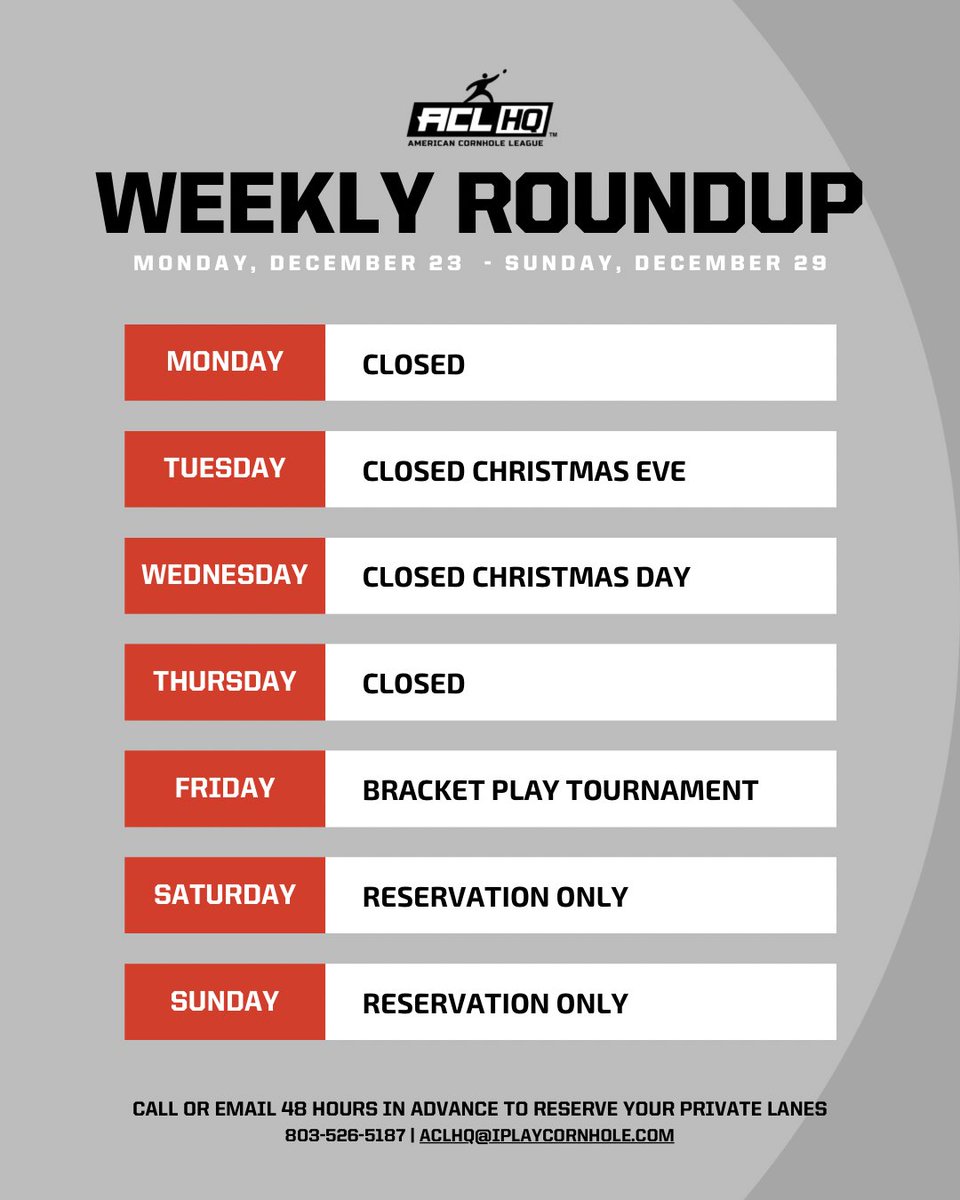 ACL HQ™
AMERICAN CORNHOLE LEAGUE

WEEKLY ROUNDUP

MONDAY, DECEMBER 23 - SUNDAY, DECEMBER 29

| MONDAY | CLOSED |
|---|---|
| TUESDAY | CLOSED CHRISTMAS EVE |
| WEDNESDAY | CLOSED CHRISTMAS DAY |
| THURSDAY | CLOSED |
| FRIDAY | BRACKET PLAY TOURNAMENT |
| SATURDAY | RESERVATION ONLY |
| SUNDAY | RESERVATION ONLY |

CALL OR EMAIL 48 HOURS IN ADVANCE TO RESERVE YOUR PRIVATE LANES
803-526-5187 | ACLHQ@IPLAYCORNHOLE.COM